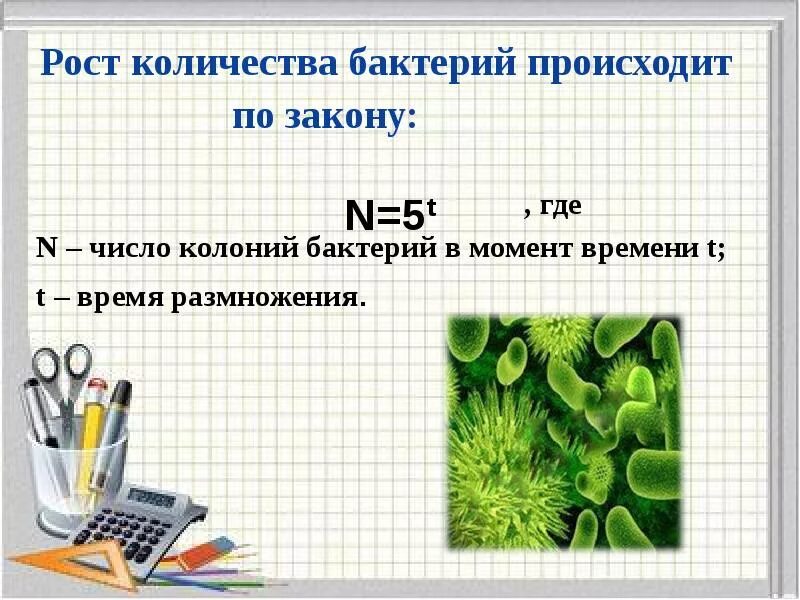 Рост количества бактерий происходит по закону:

$N=5^t$ , где

N – число колоний бактерий в момент времени t;

t – время размножения.